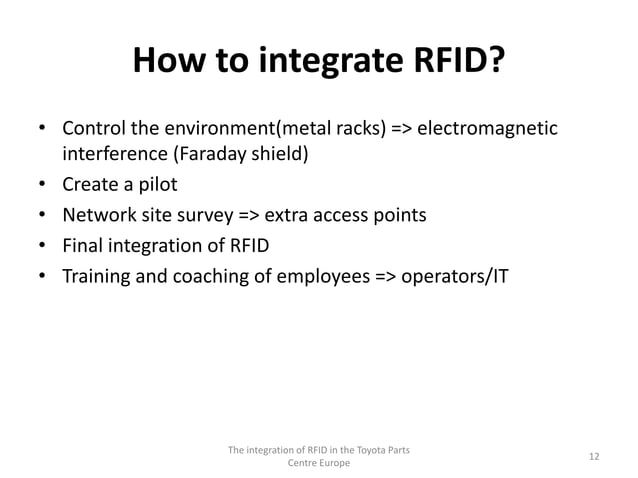 How to integrate RFID?

• Control the environment(metal racks) => electromagnetic interference (Faraday shield)
• Create a pilot
• Network site survey => extra access points
• Final integration of RFID
• Training and coaching of employees => operators/IT

The integration of RFID in the Toyota Parts Centre Europe

12